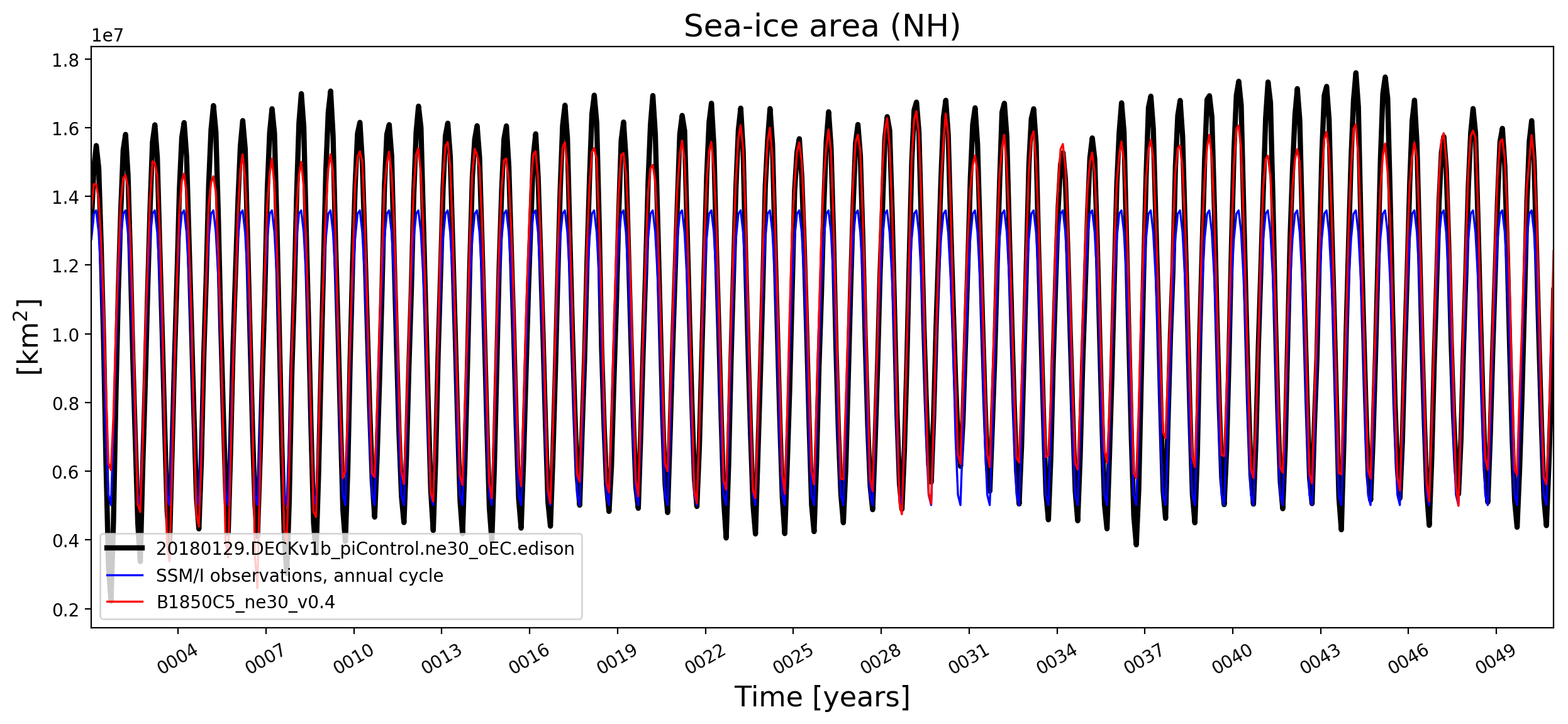 Sea-ice area (NH)

1e7

1.8
1.6
1.4
1.2
1.0
0.8
0.6
0.4
0.2

[km$^2$]

20180129.DECKv1b_piControl.ne30_oEC.edison
SSM/I observations, annual cycle
B1850C5_ne30_v0.4

0004
0007
0010
0013
0016
0019
0022
0025
0028
0031
0034
0037
0040
0043
0046
0049

Time [years]